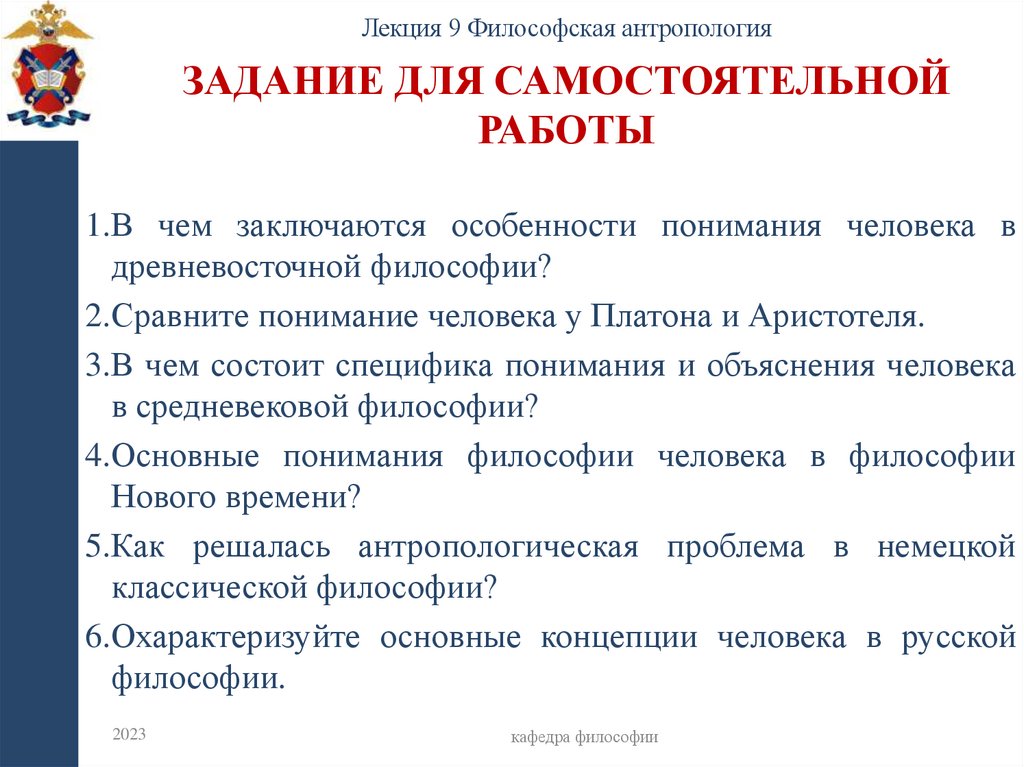 Лекция 9 Философская антропология

ЗАДАНИЕ ДЛЯ САМОСТОЯТЕЛЬНОЙ РАБОТЫ

1.В чем заключаются особенности понимания человека в древневосточной философии?

2.Сравните понимание человека у Платона и Аристотеля.

3.В чем состоит специфика понимания и объяснения человека в средневековой философии?

4.Основные понимания философии человека в философии Нового времени?

5.Как решалась антропологическая проблема в немецкой классической философии?

6.Охарактеризуйте основные концепции человека в русской философии.

2023

кафедра философии